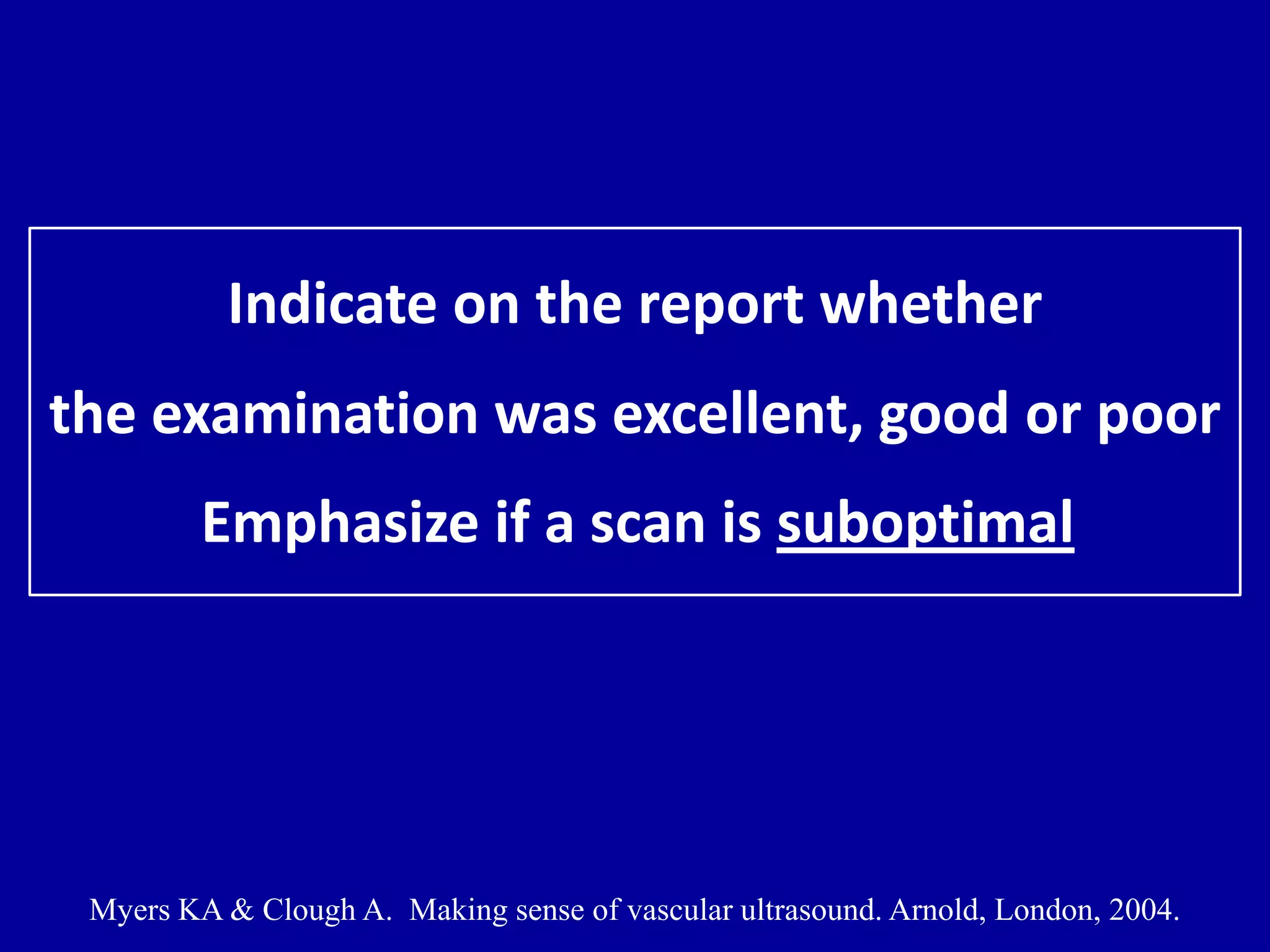 Indicate on the report whether
the examination was excellent, good or poor
Emphasize if a scan is suboptimal

Myers KA & Clough A. Making sense of vascular ultrasound. Arnold, London, 2004.